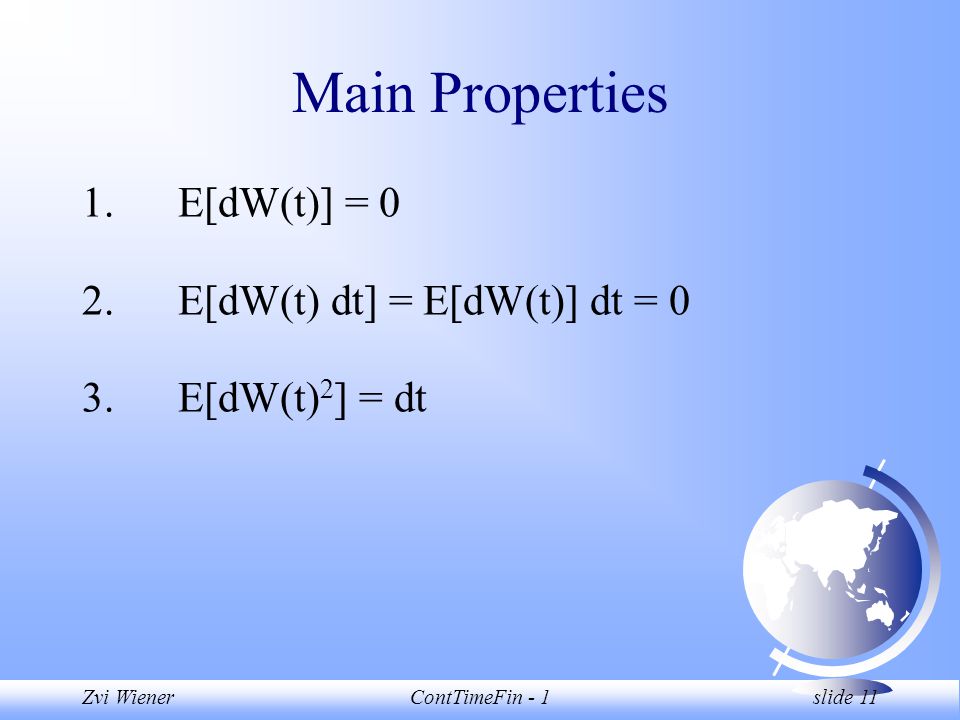 Main Properties

1. $E[dW(t)] = 0$

2. $E[dW(t)\ dt] = E[dW(t)]\ dt = 0$

3. $E[dW(t)^2] = dt$

Zvi Wiener ContTimeFin - 1 slide 11